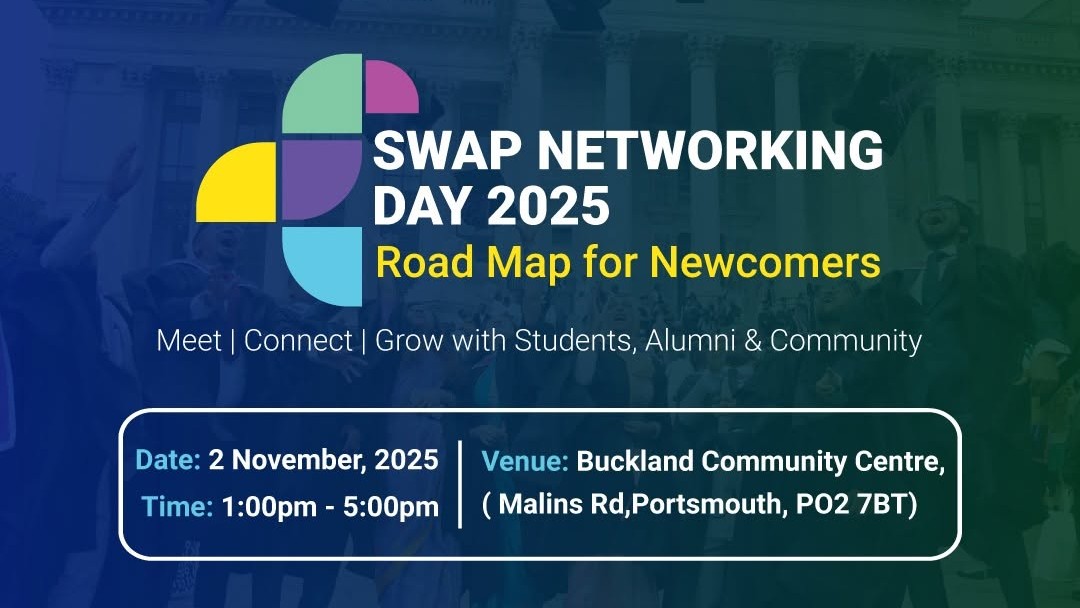 SWAP NETWORKING DAY 2025
Road Map for Newcomers

Meet | Connect | Grow with Students, Alumni & Community

Date: 2 November, 2025
Time: 1:00pm - 5:00pm

Venue: Buckland Community Centre,
( Malins Rd,Portsmouth, PO2 7BT)